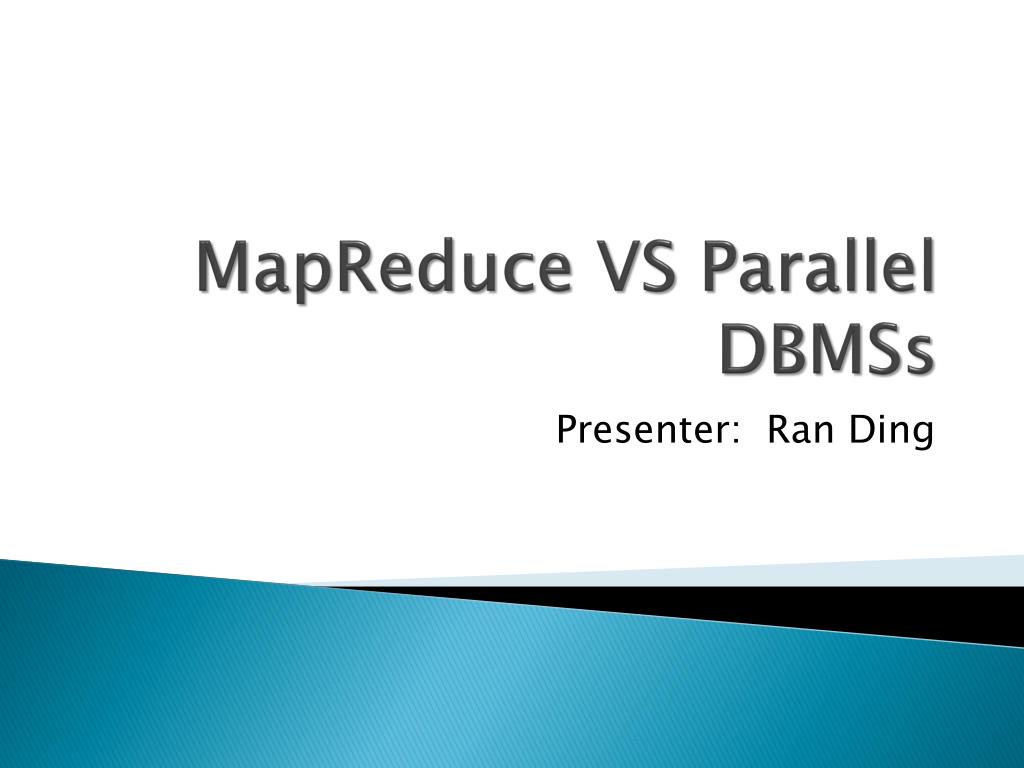 MapReduce VS Parallel DBMSs

Presenter: Ran Ding